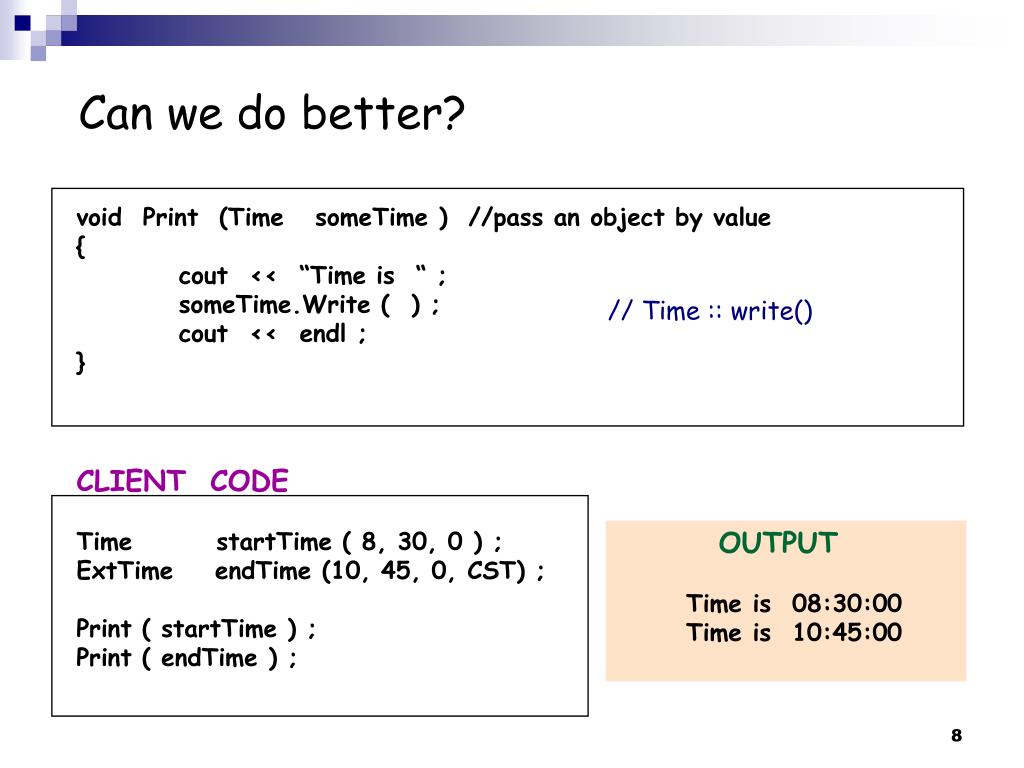 Can we do better?

void Print (Time someTime ) //pass an object by value
{
cout << “Time is “ ;
someTime.Write ( ) ;
cout << endl ;
}

// Time :: write()

CLIENT CODE

Time startTime ( 8, 30, 0 ) ;
ExtTime endTime (10, 45, 0, CST) ;

Print ( startTime ) ;
Print ( endTime ) ;

OUTPUT

Time is 08:30:00
Time is 10:45:00

8